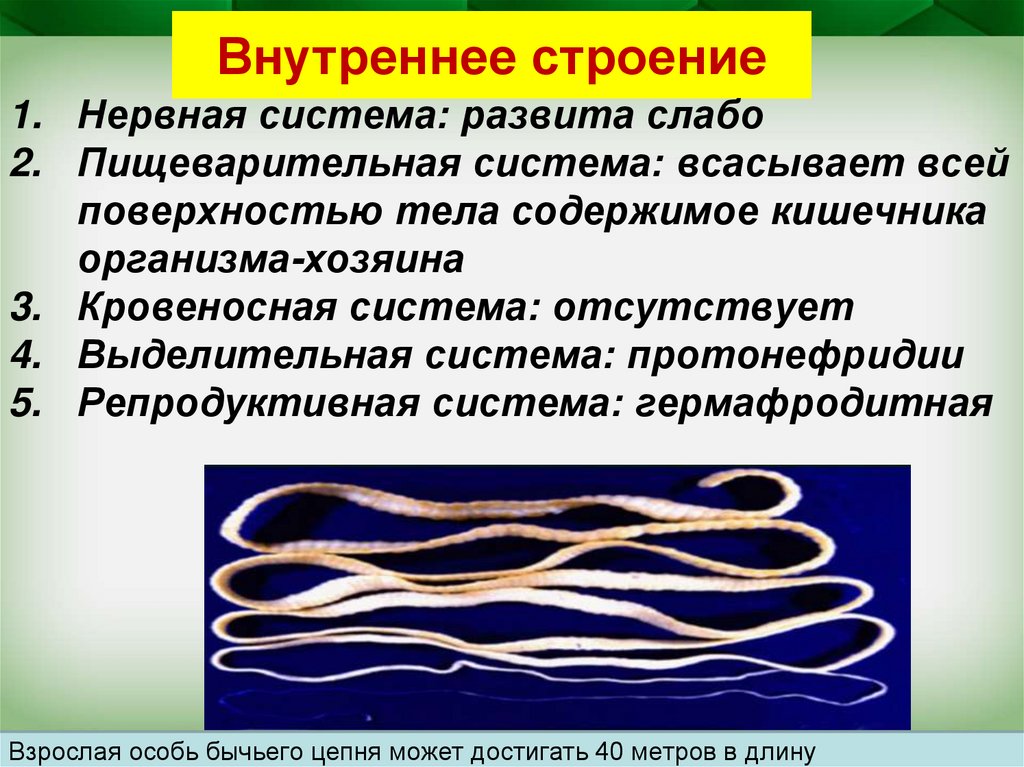 Внутреннее строение

1. Нервная система: развита слабо
2. Пищеварительная система: всасывает всей поверхностью тела содержимое кишечника организма-хозяина
3. Кровеносная система: отсутствует
4. Выделительная система: протонефридии
5. Репродуктивная система: гермафродитная

Взрослая особь бычьего цепня может достигать 40 метров в длину